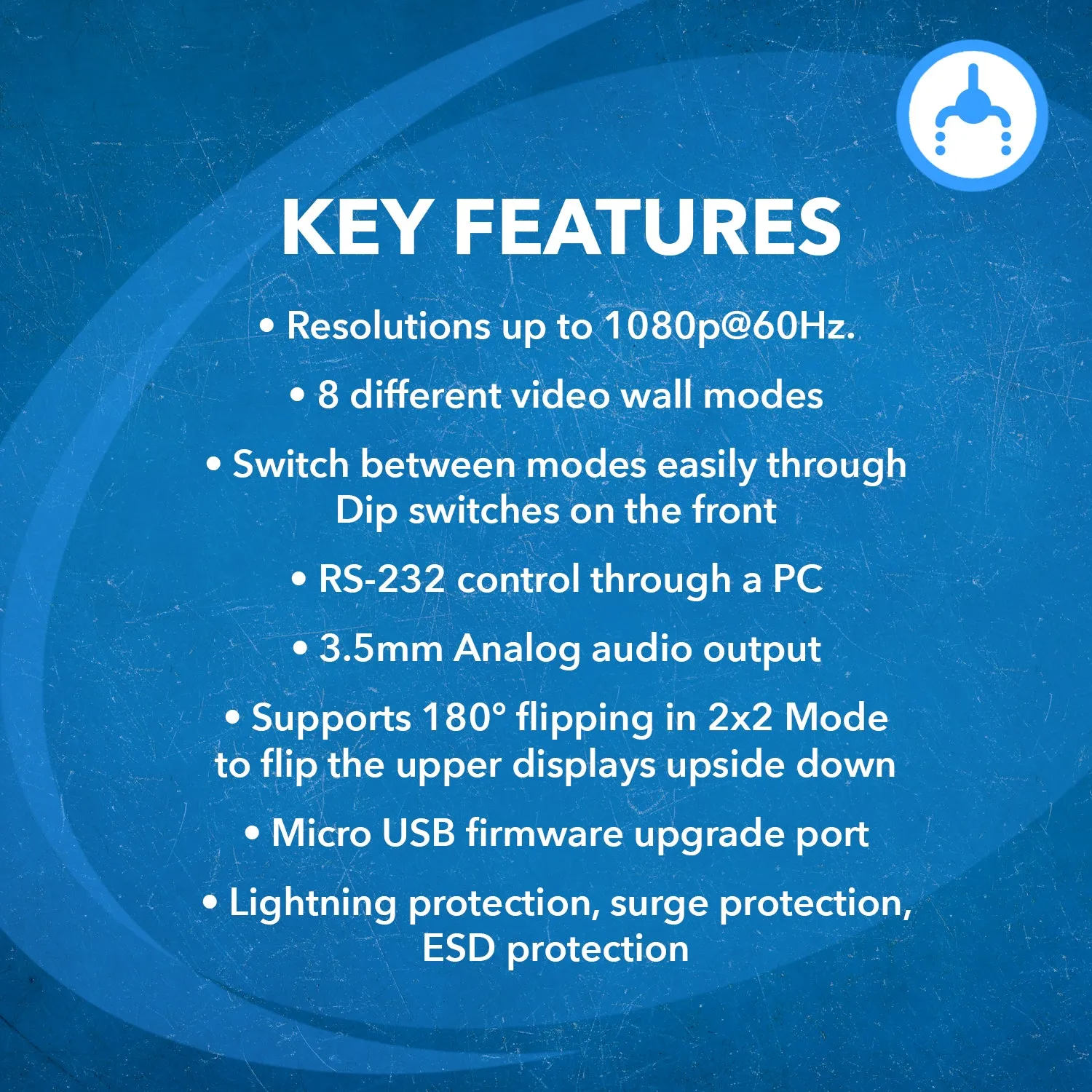 KEY FEATURES

• Resolutions up to 1080p@60Hz.

• 8 different video wall modes

• Switch between modes easily through Dip switches on the front

• RS-232 control through a PC

• 3.5mm Analog audio output

• Supports 180° flipping in 2x2 Mode to flip the upper displays upside down

• Micro USB firmware upgrade port

• Lightning protection, surge protection, ESD protection